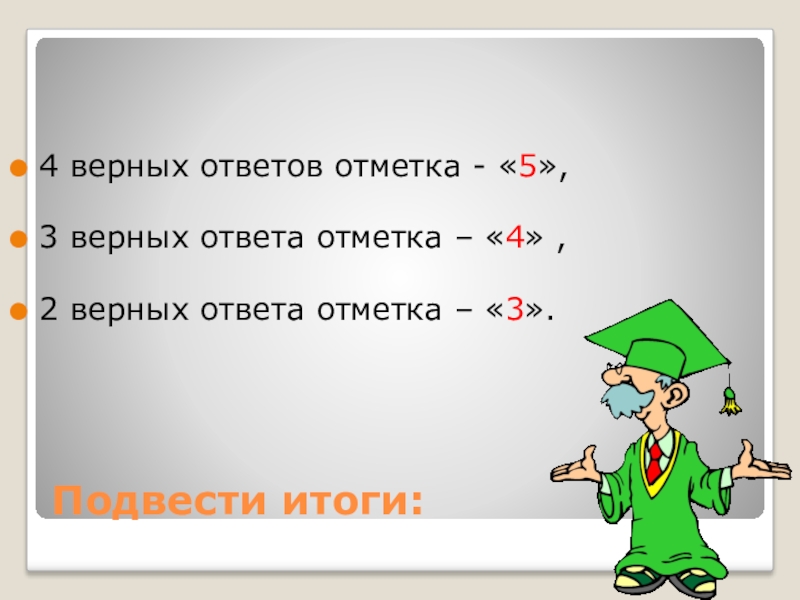 4 верных ответов отметка - «5»,

3 верных ответа отметка – «4» ,

2 верных ответа отметка – «3».

Подвести итоги: